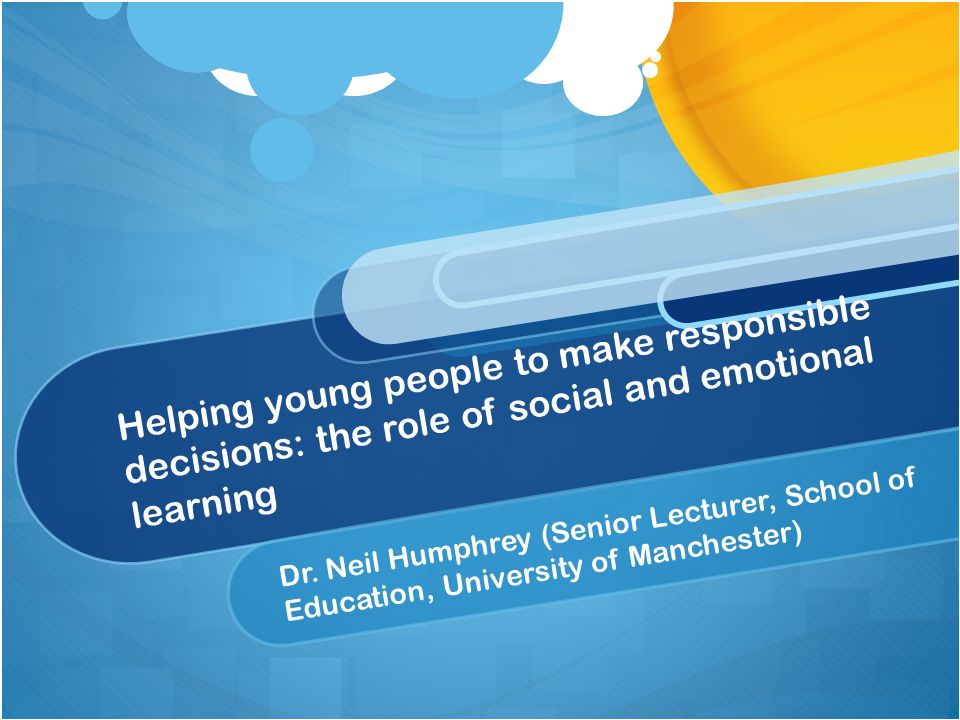 Helping young people to make responsible decisions: the role of social and emotional learning

Dr. Neil Humphrey (Senior Lecturer, School of Education, University of Manchester)